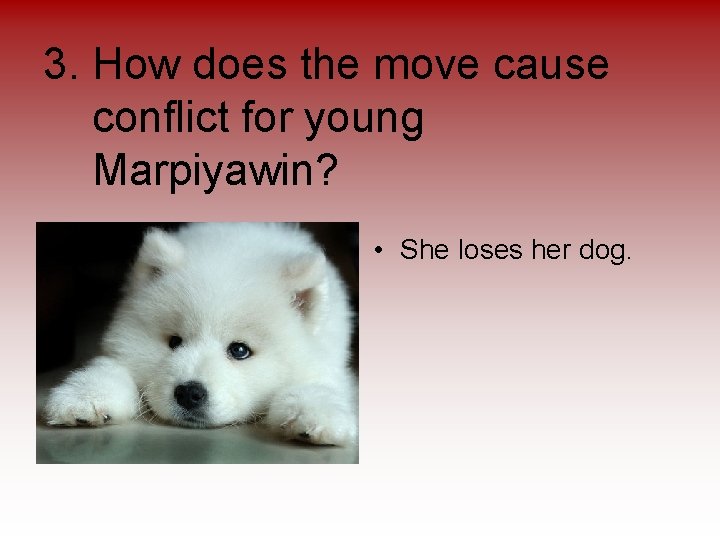 3. How does the move cause conflict for young Marpiyawin?

• She loses her dog.